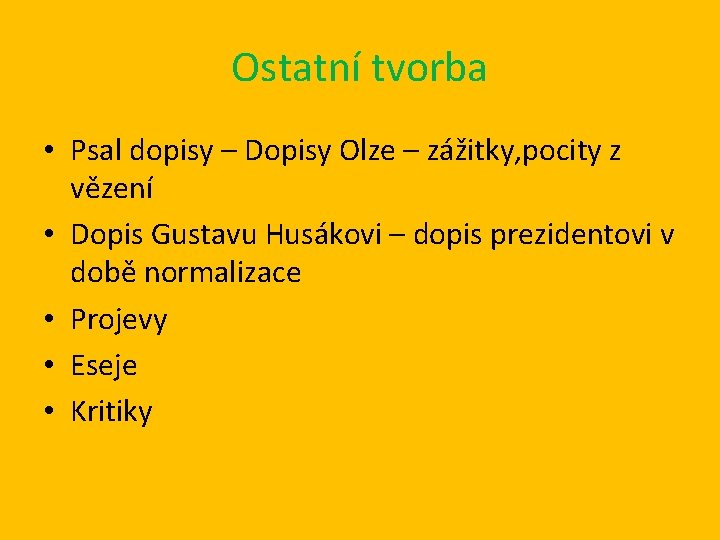 Ostatní tvorba

• Psal dopisy – Dopisy Olze – zážitky,pocity z vězení
• Dopis Gustavu Husákovi – dopis prezidentovi v době normalizace
• Projevy
• Eseje
• Kritiky